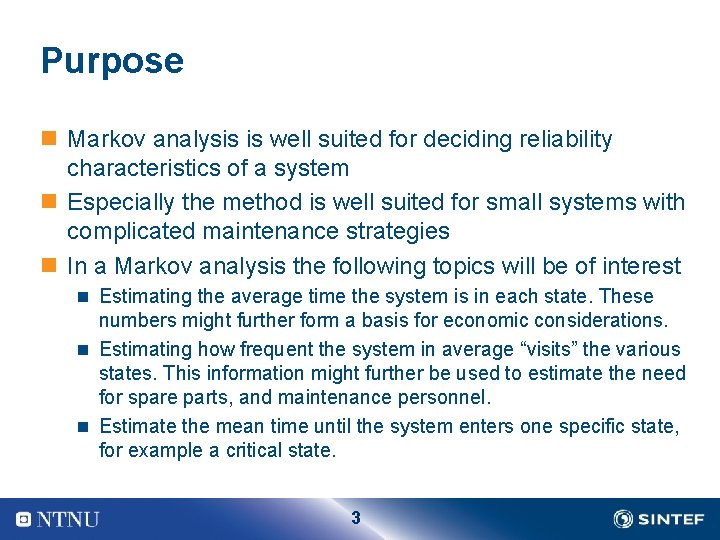 Purpose

• Markov analysis is well suited for deciding reliability characteristics of a system
• Especially the method is well suited for small systems with complicated maintenance strategies
• In a Markov analysis the following topics will be of interest
• Estimating the average time the system is in each state. These numbers might further form a basis for economic considerations.
• Estimating how frequent the system in average "visits" the various states. This information might further be used to estimate the need for spare parts, and maintenance personnel.
• Estimate the mean time until the system enters one specific state, for example a critical state.

NTNU
3
SINTEF